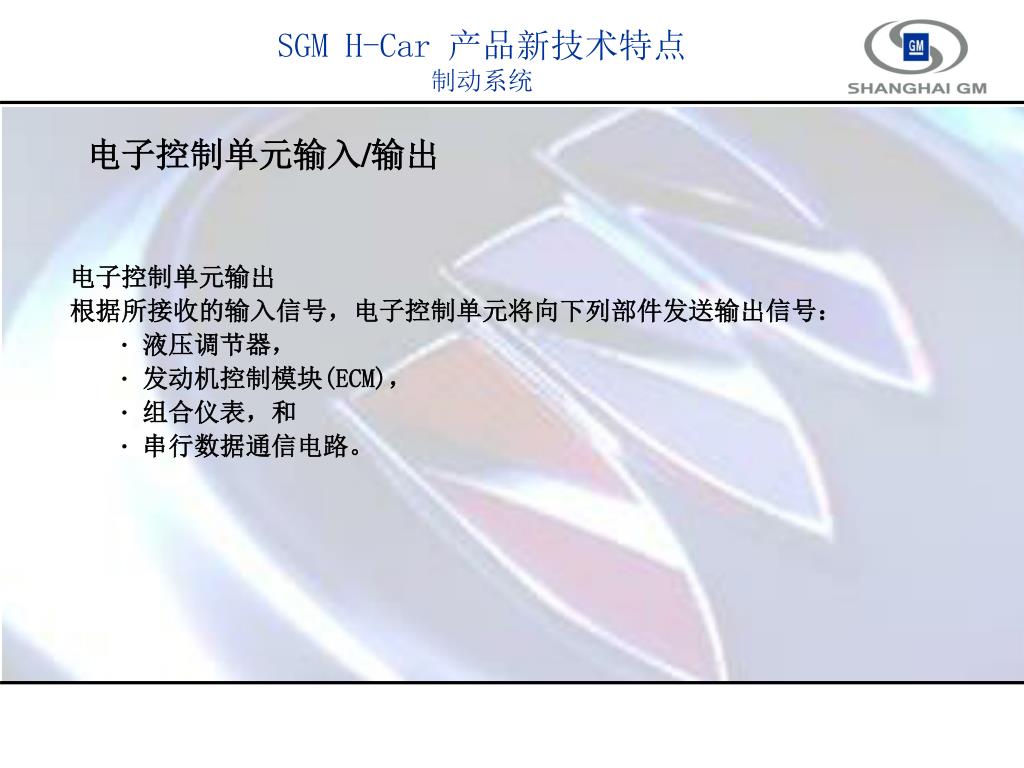 SGM H-Car 产品新技术特点
制动系统

GM
SHANGHAI GM

电子控制单元输入/输出

电子控制单元输出
根据所接收的输入信号，电子控制单元将向下列部件发送输出信号：
· 液压调节器，
· 发动机控制模块(ECM)，
· 组合仪表，和
· 串行数据通信电路。